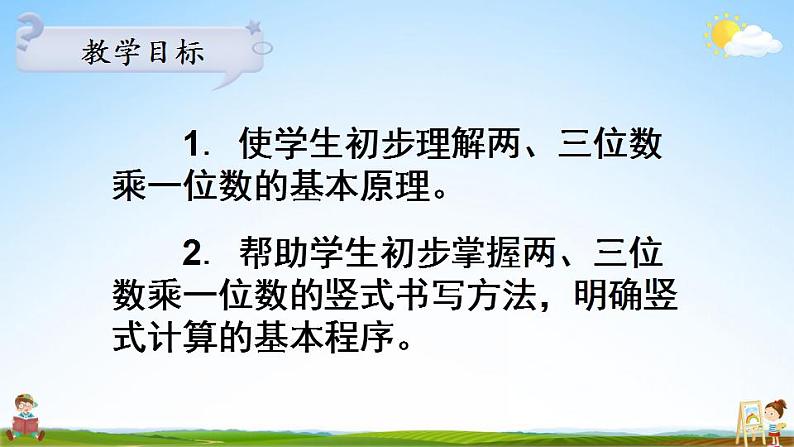 教学目标

1. 使学生初步理解两、三位数乘一位数的基本原理。

2. 帮助学生初步掌握两、三位数乘一位数的竖式书写方法，明确竖式计算的基本程序。